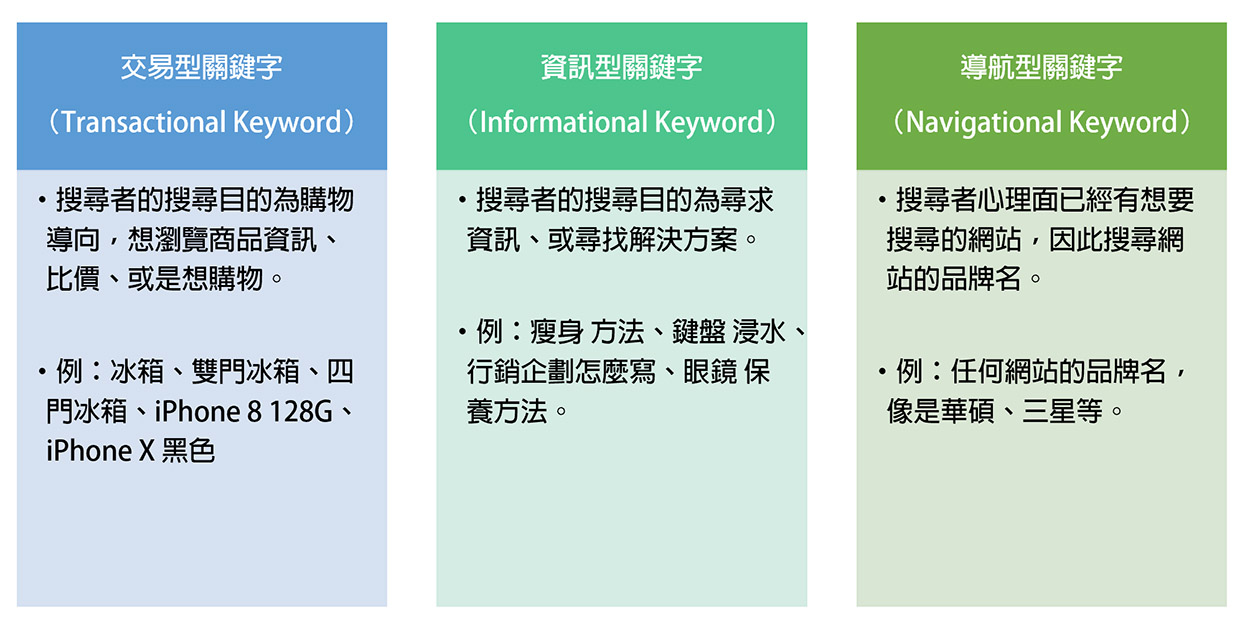 交易型關鍵字
（Transactional Keyword）

• 搜尋者的搜尋目的為購物導向，想瀏覽商品資訊、比價、或是想購物。

• 例：冰箱、雙門冰箱、四門冰箱、iPhone 8 128G、iPhone X 黑色

資訊型關鍵字
（Informational Keyword）

• 搜尋者的搜尋目的為尋求資訊、或尋找解決方案。

• 例：瘦身 方法、鍵盤 浸水、行銷企劃怎麼寫、眼鏡 保養方法。

導航型關鍵字
（Navigational Keyword）

• 搜尋者心理面已經有想要搜尋的網站，因此搜尋網站的品牌名。

• 例：任何網站的品牌名，像是華碩、三星等。